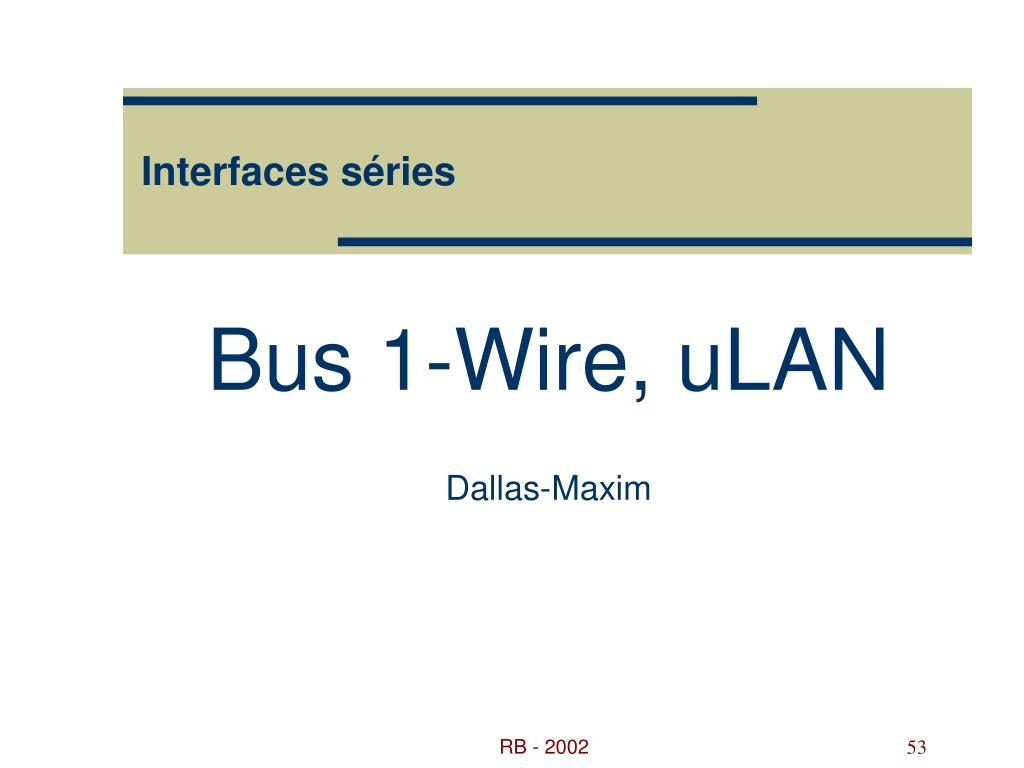 Interfaces séries

Bus 1-Wire, uLAN

Dallas-Maxim

RB - 2002

53